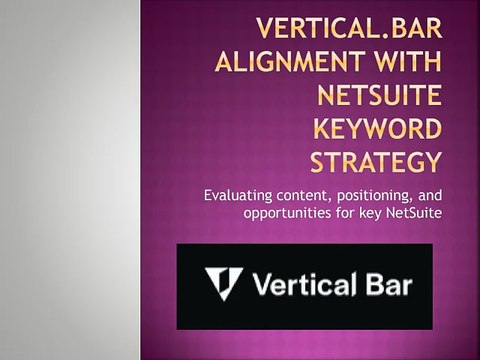 VERTICAL.BAR ALIGNMENT WITH NETSUITE KEYWORD STRATEGY

Evaluating content, positioning, and opportunities for key NetSuite

Vertical Bar